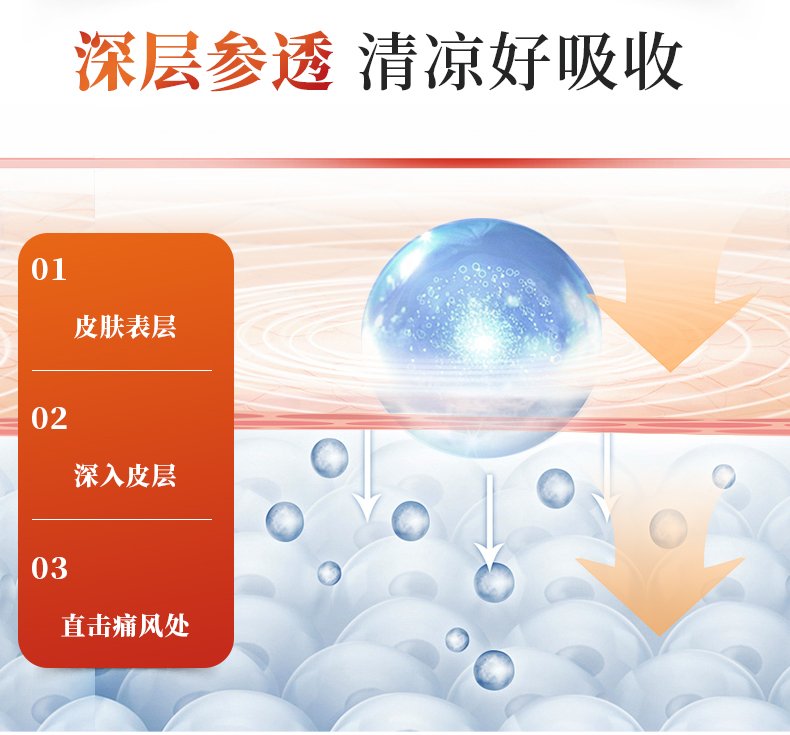 深层参透 清凉好吸收

01
皮肤表层

02
深入皮层

03
直击痛风处